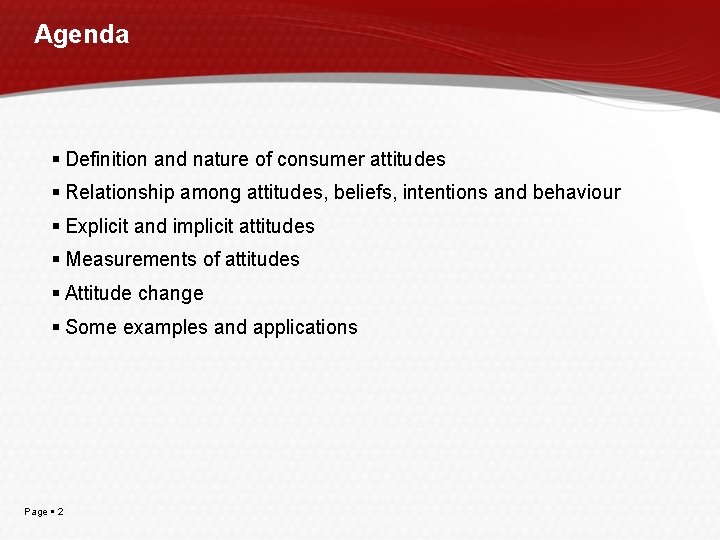 Agenda

▪ Definition and nature of consumer attitudes
▪ Relationship among attitudes, beliefs, intentions and behaviour
▪ Explicit and implicit attitudes
▪ Measurements of attitudes
▪ Attitude change
▪ Some examples and applications

Page ▪ 2